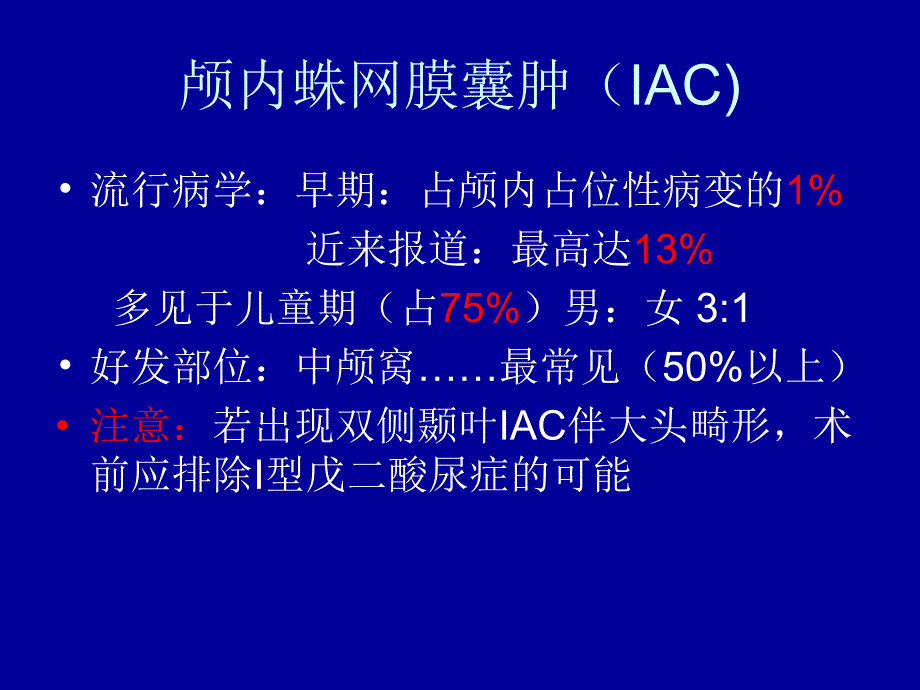 颅内蛛网膜囊肿（IAC)

• 流行病学：早期：占颅内占位性病变的1%

近来报道：最高达13%

多见于儿童期（占75%）男：女 3:1

• 好发部位：中颅窝……最常见（50%以上）

• 注意：若出现双侧颞叶IAC伴大头畸形，术前应排除I型戊二酸尿症的可能